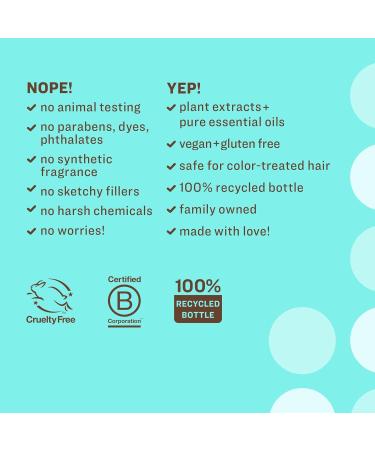 NOPE!

✔ no animal testing

✔ no parabens, dyes, phthalates

✔ no synthetic fragrance

✔ no sketchy fillers

✔ no harsh chemicals

✔ no worries!

YEP!

✔ plant extracts+ pure essential oils

✔ vegan+gluten free

✔ safe for color-treated hair

✔ 100% recycled bottle

✔ family owned

✔ made with love!

Cruelty Free

Certified B Corporation

100% RECYCLED BOTTLE